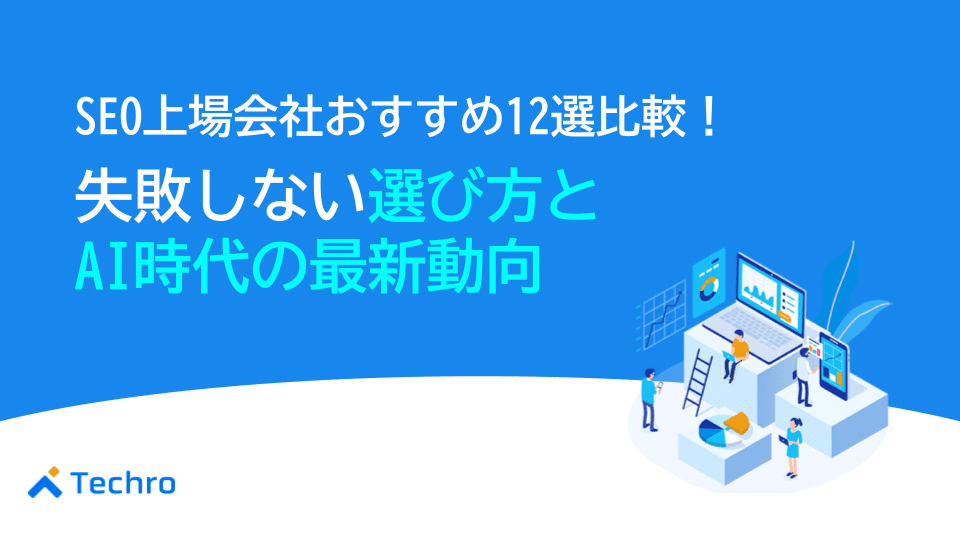 SEO上場会社おすすめ12選比較！

失敗しない選び方と
AI時代の最新動向

Techro